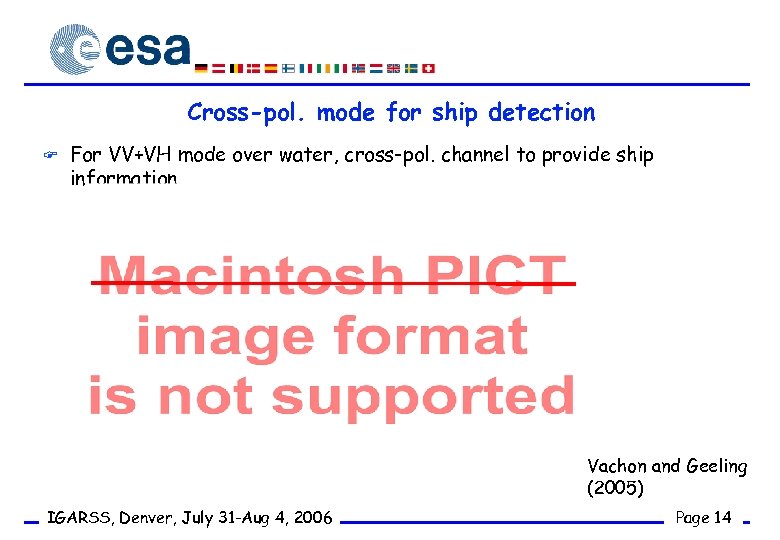 esa

Cross-pol. mode for ship detection

For VV+VH mode over water, cross-pol. channel to provide ship information

Macintosh PICT image format is not supported

Vachon and Geeling (2005)

IGARSS, Denver, July 31-Aug 4, 2006

Page 14